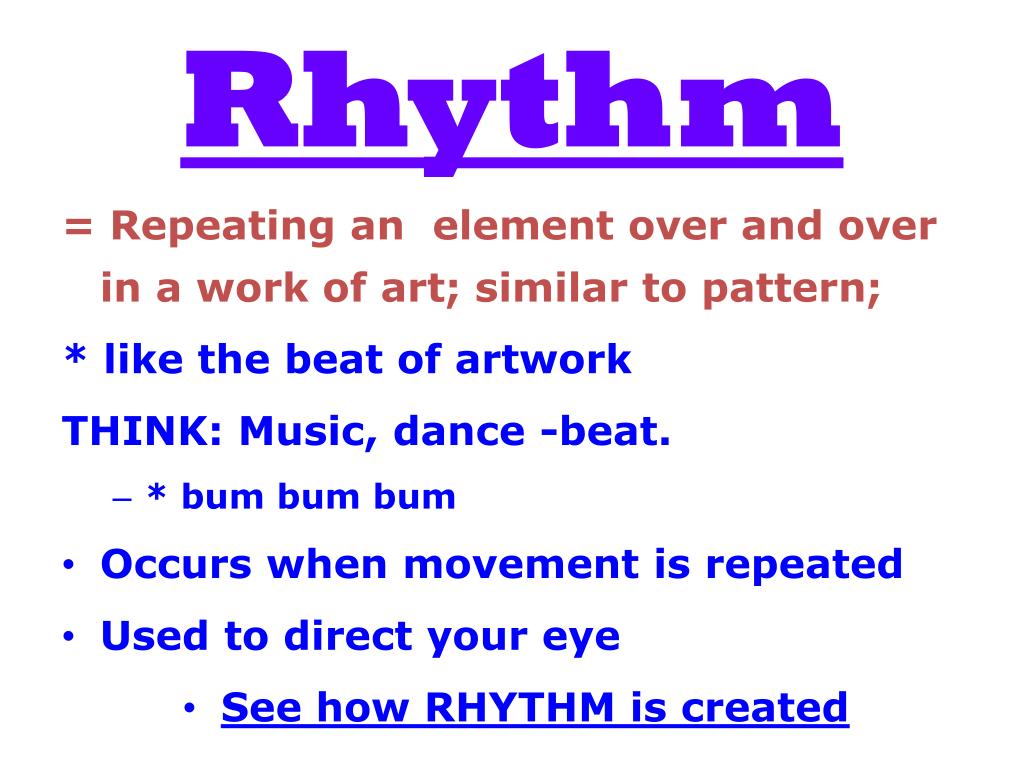 Rhythm

= Repeating an element over and over in a work of art; similar to pattern;

* like the beat of artwork

THINK: Music, dance -beat.

– * bum bum bum

• Occurs when movement is repeated

• Used to direct your eye

• See how RHYTHM is created